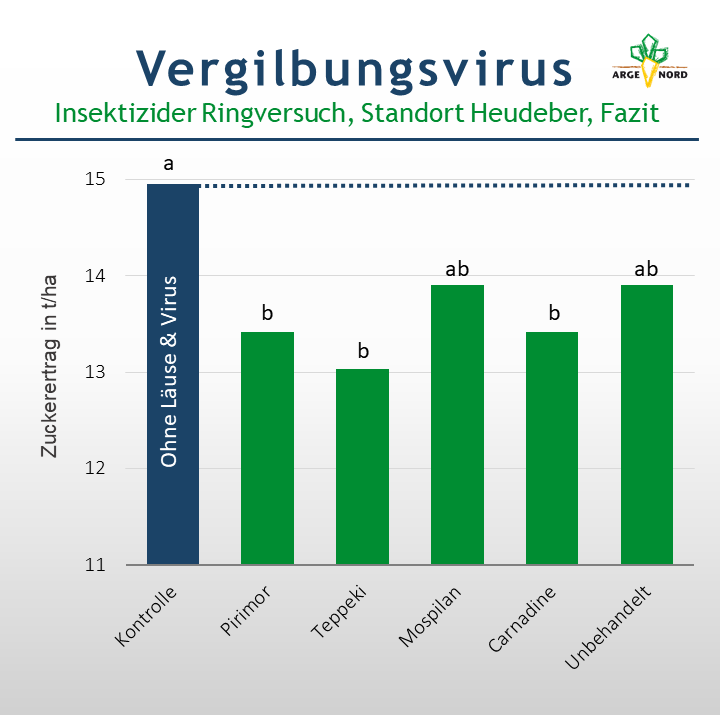 Vergilbungsvirus

ARGE NORD

Insektizider Ringversuch, Standort Heudeber, Fazit

Zuckerertrag in t/ha

15
14
13
12
11

a
Ohne Läuse & Virus
b
b
ab
b
ab

Kontrolle
Pirimor
Teppeki
Mospilan
Carnadine
Unbehandelt